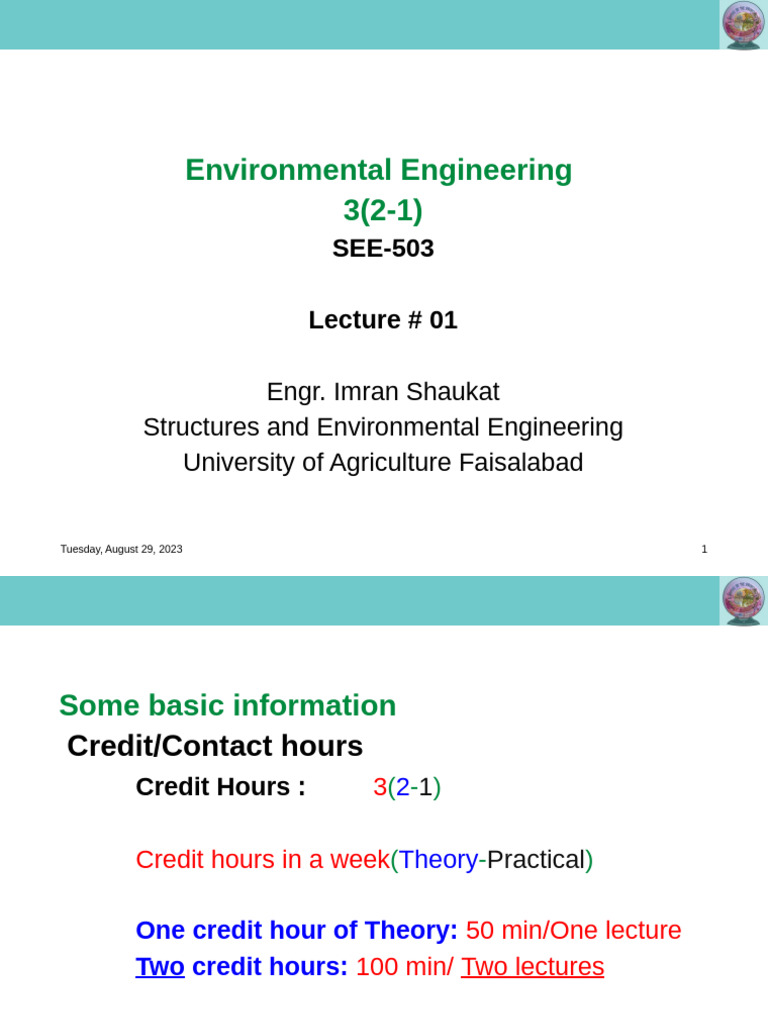 Environmental Engineering
3(2-1)
SEE-503

Lecture # 01

Engr. Imran Shaukat
Structures and Environmental Engineering
University of Agriculture Faisalabad

Tuesday, August 29, 2023

1

Some basic information

Credit/Contact hours

Credit Hours : 3(2-1)

Credit hours in a week(Theory-Practical)

One credit hour of Theory: 50 min/One lecture
Two credit hours: 100 min/ Two lectures